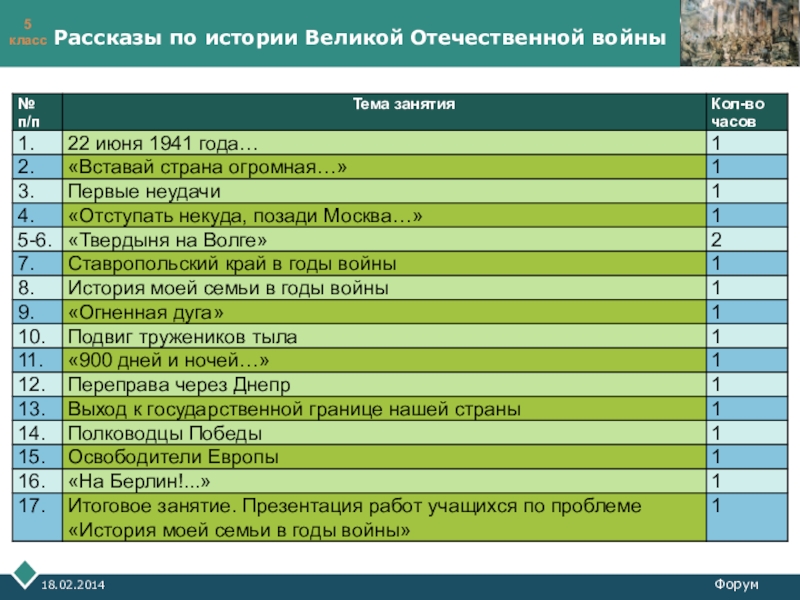 5 класс Рассказы по истории Великой Отечественной войны

| № п/п | Тема занятия | Кол-во часов |
|---|---|---|
| 1. | 22 июня 1941 года… | 1 |
| 2. | «Вставай страна огромная…» | 1 |
| 3. | Первые неудачи | 1 |
| 4. | «Отступать некуда, позади Москва…» | 1 |
| 5-6. | «Твердыня на Волге» | 2 |
| 7. | Ставропольский край в годы войны | 1 |
| 8. | История моей семьи в годы войны | 1 |
| 9. | «Огненная дуга» | 1 |
| 10. | Подвиг тружеников тыла | 1 |
| 11. | «900 дней и ночей…» | 1 |
| 12. | Переправа через Днепр | 1 |
| 13. | Выход к государственной границе нашей страны | 1 |
| 14. | Полководцы Победы | 1 |
| 15. | Освободители Европы | 1 |
| 16. | «На Берлин!...» | 1 |
| 17. | Итоговое занятие. Презентация работ учащихся по проблеме «История моей семьи в годы войны» | 1 |

18.02.2014

Форум